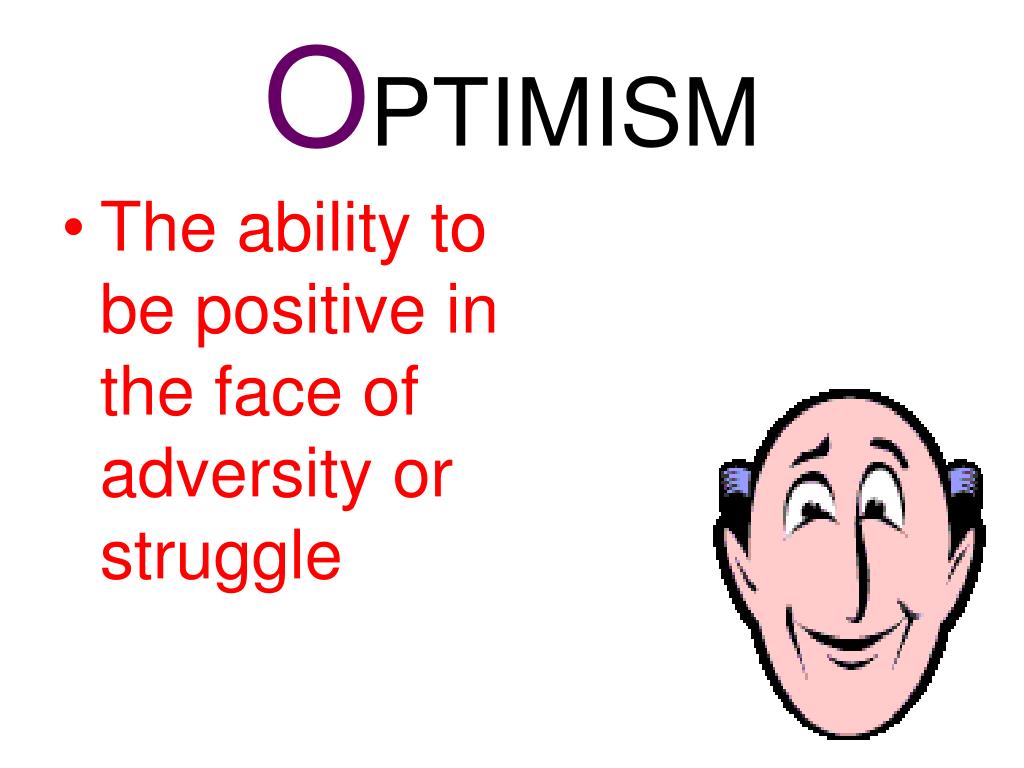 OPTIMISM

• The ability to be positive in the face of adversity or struggle